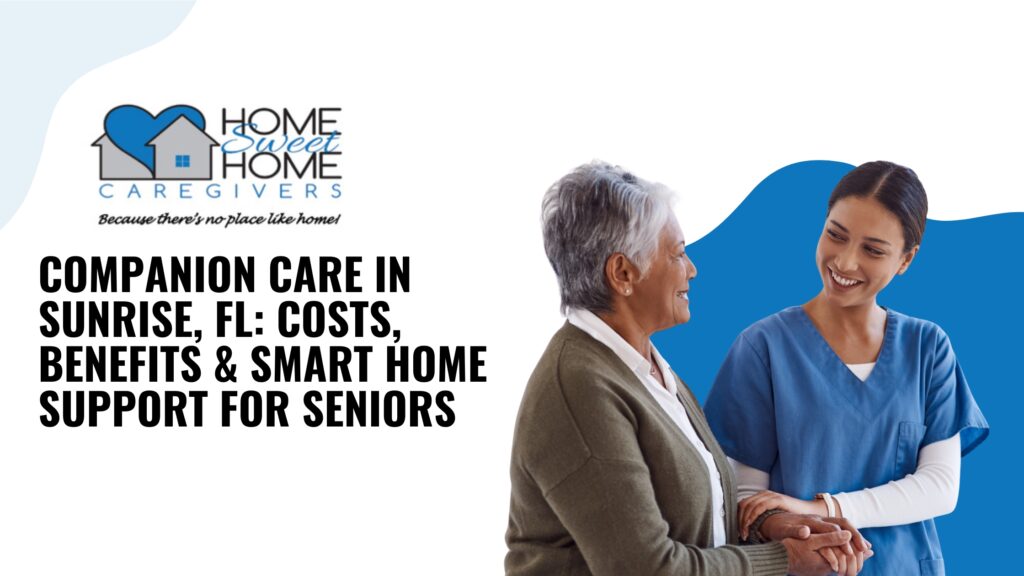 HOME Sweet HOME
CAREGIVERS
Because there's no place like home!

COMPANION CARE IN SUNRISE, FL: COSTS, BENEFITS & SMART HOME SUPPORT FOR SENIORS